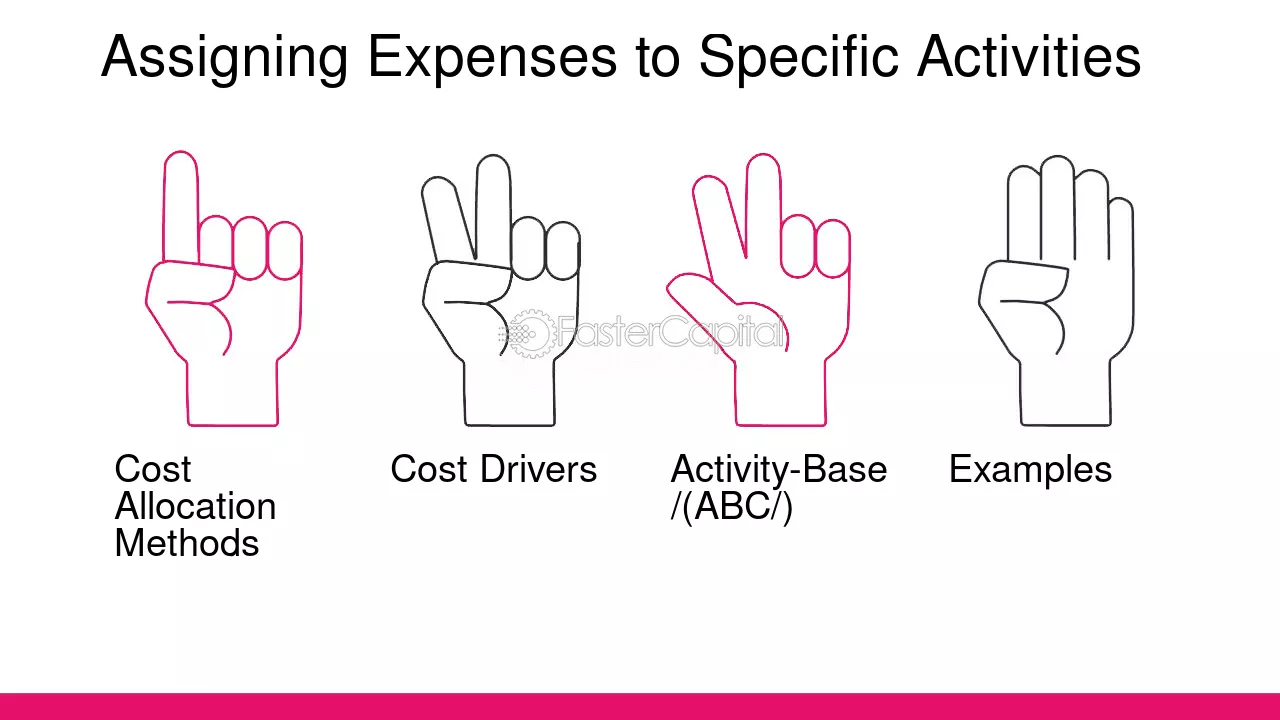 Assigning Expenses to Specific Activities

Cost Allocation Methods

Cost Drivers

Activity-Base /(ABC/)

Examples

FasterCapital